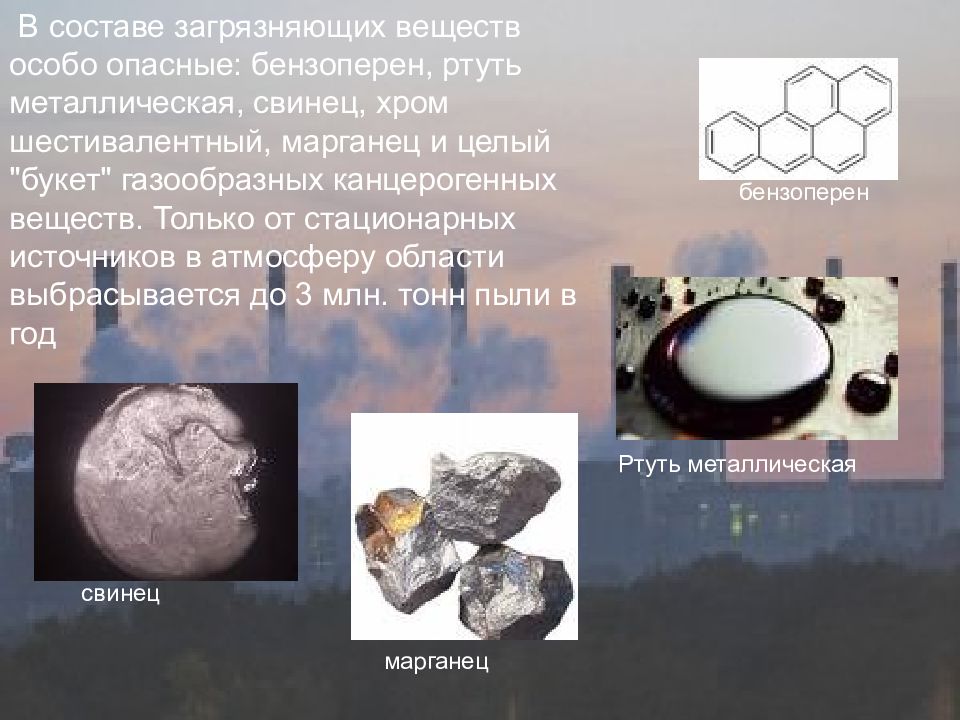 В составе загрязняющих веществ особо опасные: бензоперен, ртуть металлическая, свинец, хром шестивалентный, марганец и целый "букет" газообразных канцерогенных веществ. Только от стационарных источников в атмосферу области выбрасывается до 3 млн. тонн пыли в год

бензоперен

Ртуть металлическая

свинец

марганец